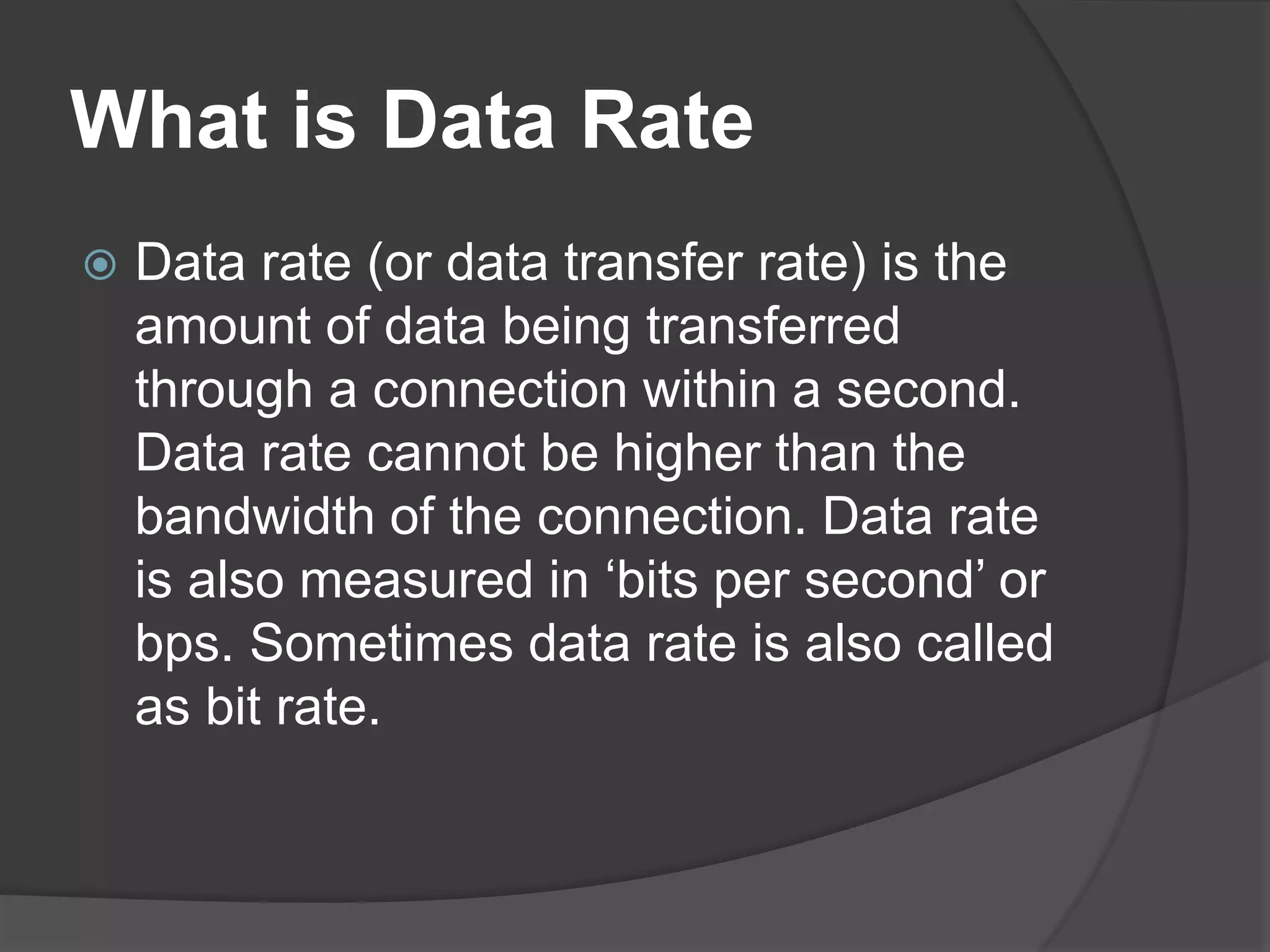 What is Data Rate

Data rate (or data transfer rate) is the amount of data being transferred through a connection within a second. Data rate cannot be higher than the bandwidth of the connection. Data rate is also measured in ‘bits per second’ or bps. Sometimes data rate is also called as bit rate.